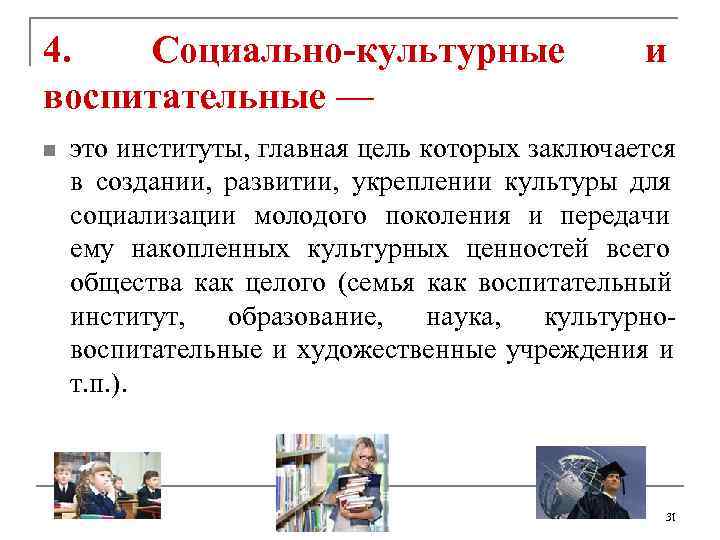 4. Социально-культурные и воспитательные —

это институты, главная цель которых заключается в создании, развитии, укреплении культуры для социализации молодого поколения и передачи ему накопленных культурных ценностей всего общества как целого (семья как воспитательный институт, образование, наука, культурно-воспитательные и художественные учреждения и т.п.).

31